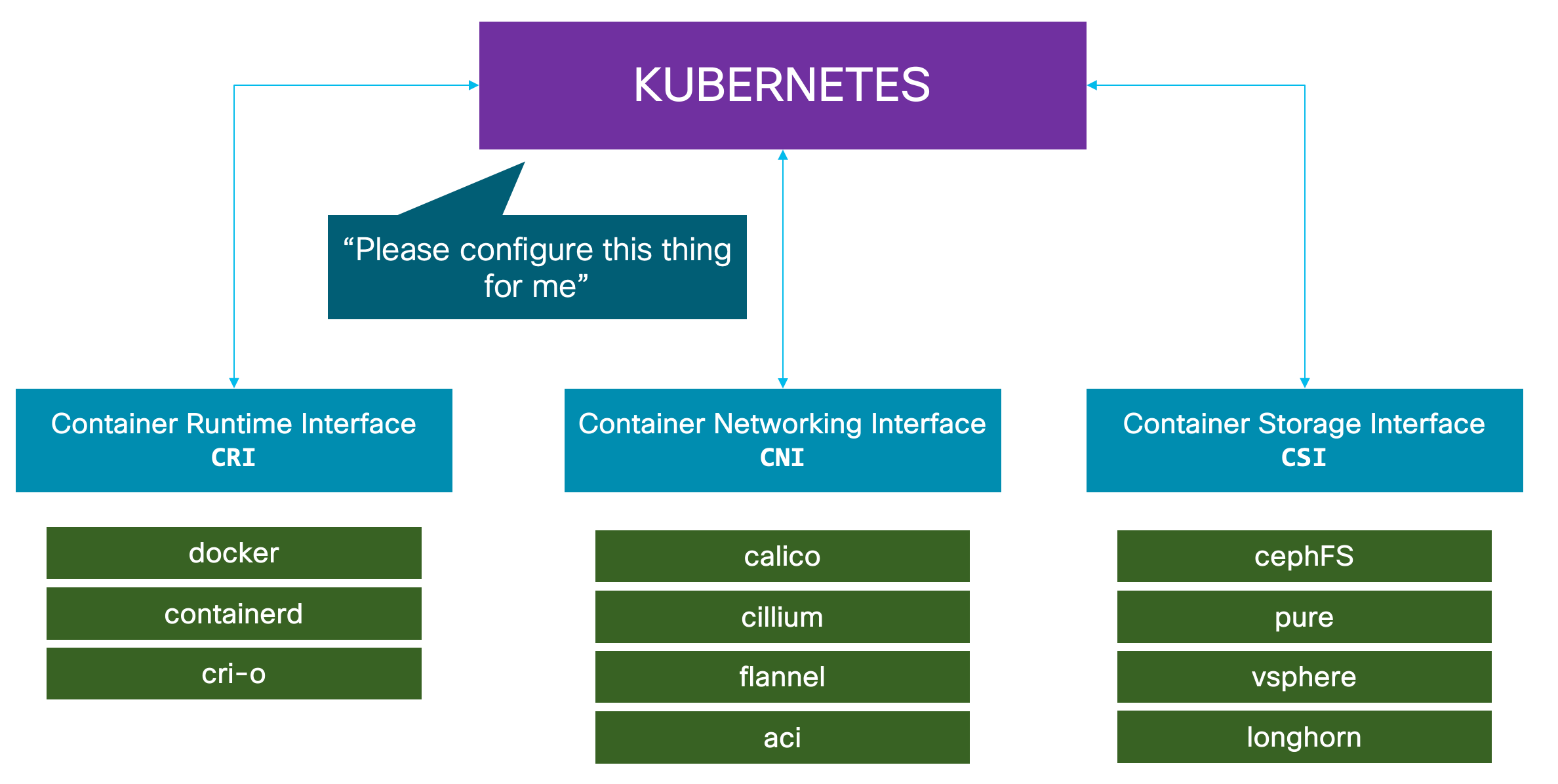 KUBERNETES

“Please configure this thing for me”

Container Runtime Interface
CRI

docker

containerd

cri-o

Container Networking Interface
CNI

calico

cillium

flannel

aci

Container Storage Interface
CSI

cephFS

pure

vsphere

longhorn